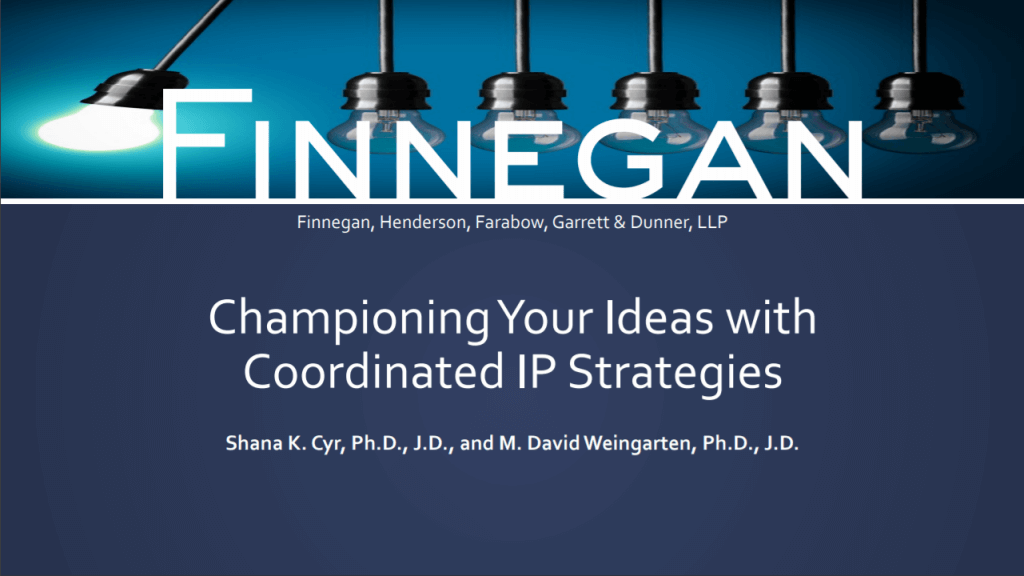 FINNEGAN

Finnegan, Henderson, Farabow, Garrett & Dunner, LLP

Championing Your Ideas with Coordinated IP Strategies

Shana K. Cyr, Ph.D., J.D., and M. David Weingarten, Ph.D., J.D.